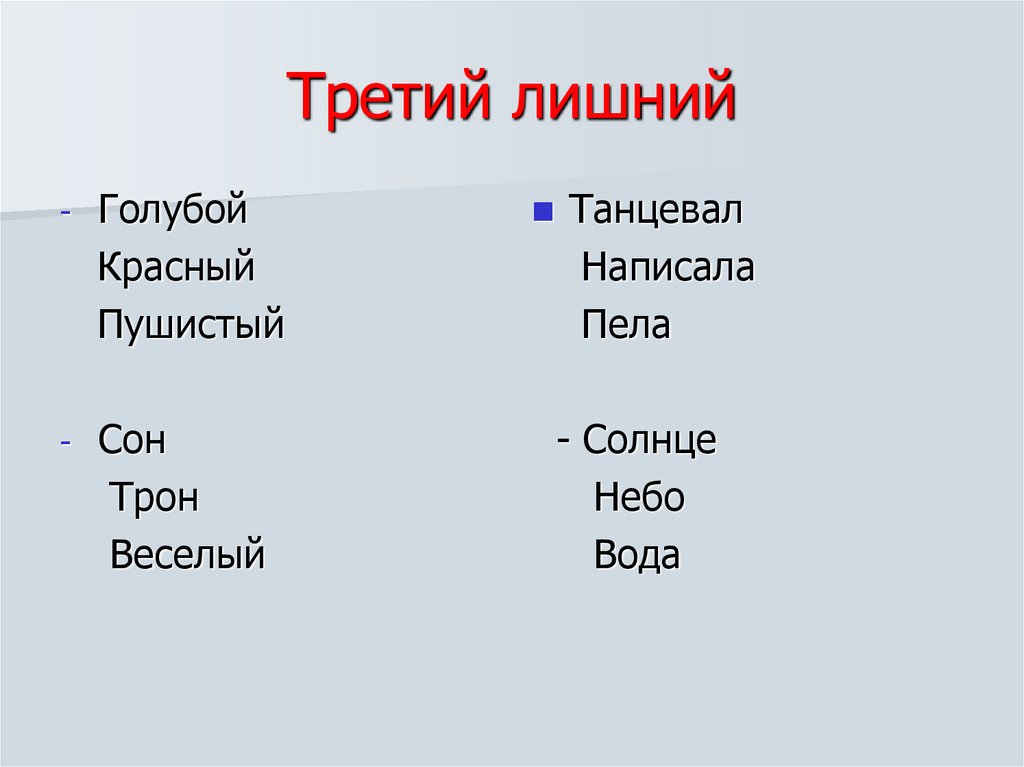 Третий лишний

- Голубой
Красный
Пушистый

- Сон
Трон
Веселый

Танцевал
Написала
Пела

- Солнце
Небо
Вода